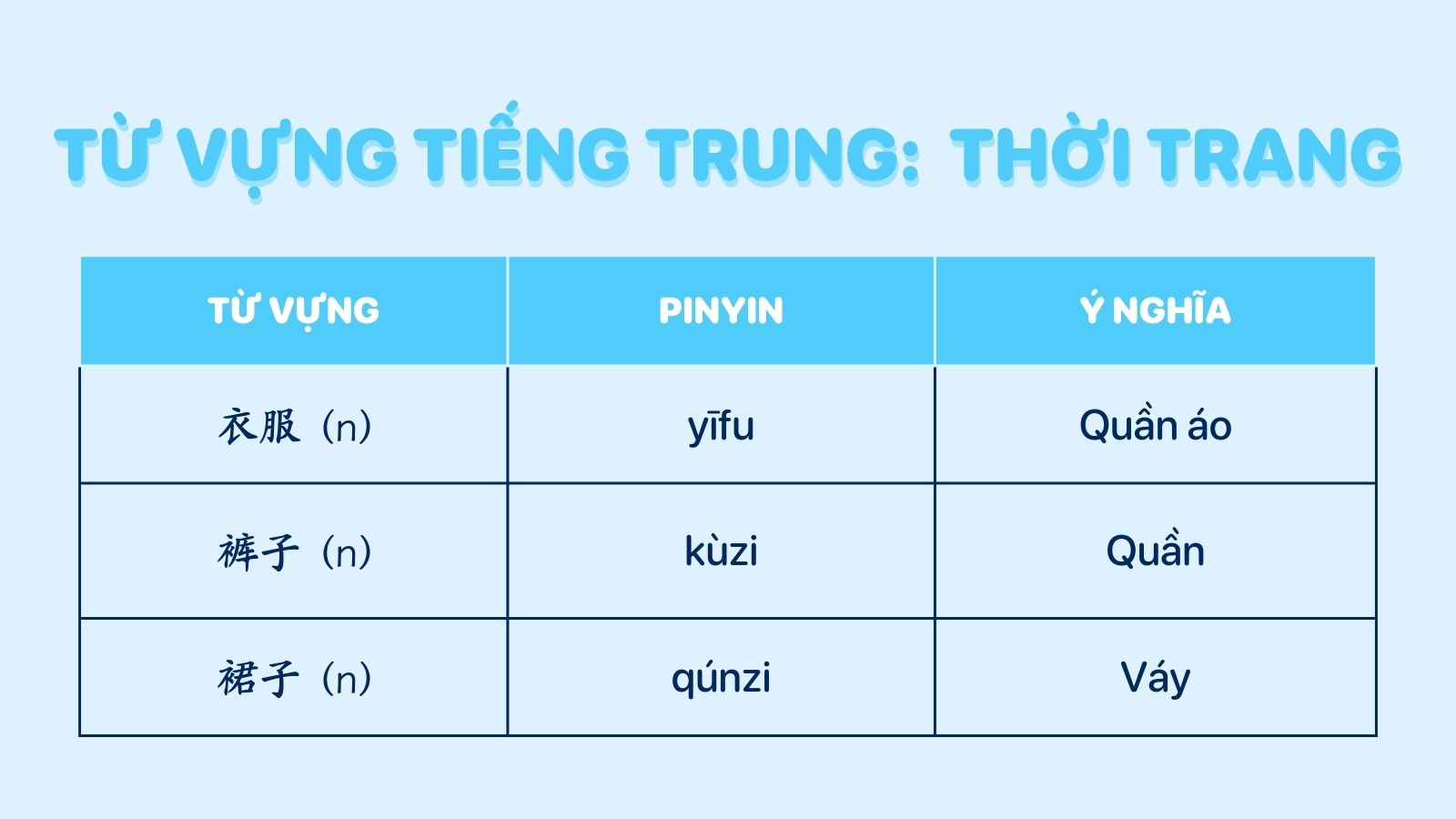 TỪ VỰNG TIẾNG TRUNG: THỜI TRANG

| TỪ VỰNG | PINYIN | Ý NGHĨA |
|---|---|---|
| 衣服（n） | yīfu | Quần áo |
| 裤子（n） | kùzi | Quần |
| 裙子（n） | qúnzi | Váy |